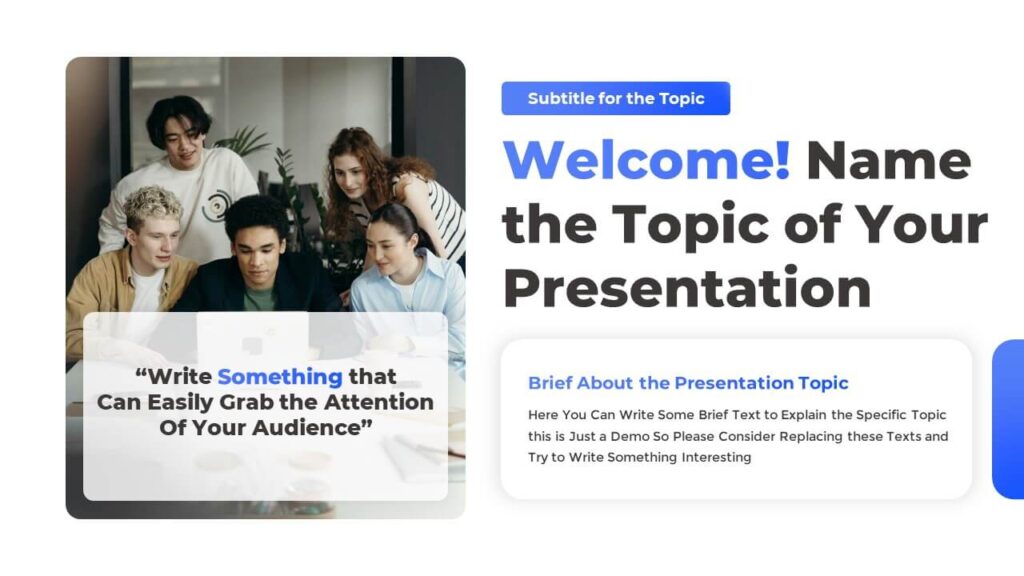 “Write Something that Can Easily Grab the Attention Of Your Audience”

Subtitle for the Topic

Welcome! Name the Topic of Your Presentation

Brief About the Presentation Topic

Here You Can Write Some Brief Text to Explain the Specific Topic this is Just a Demo So Please Consider Replacing these Texts and Try to Write Something Interesting